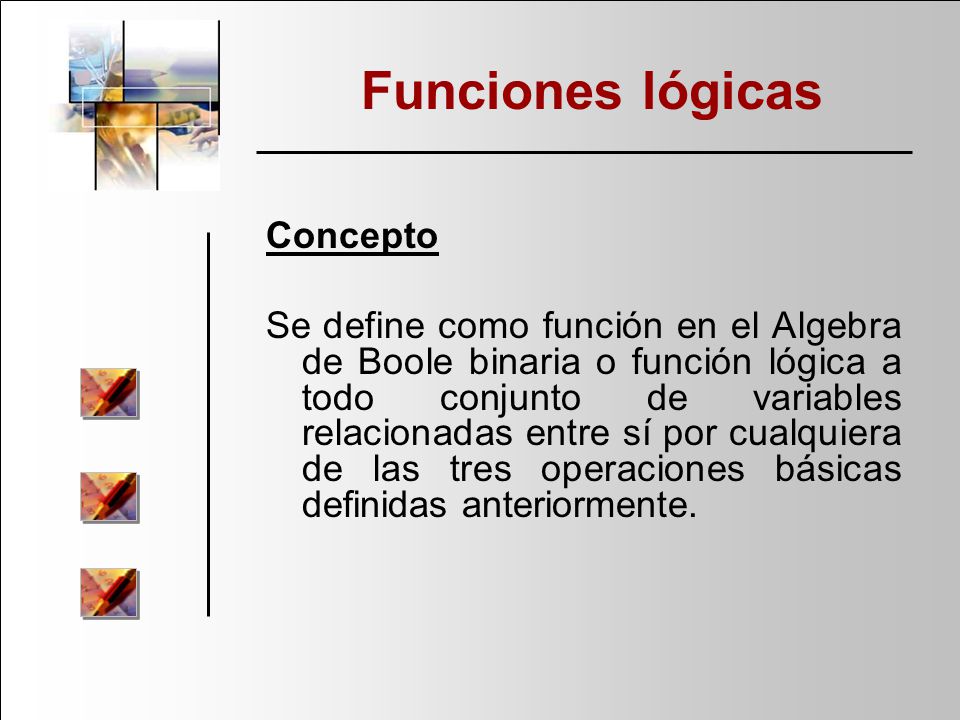 Funciones lógicas

Concepto

Se define como función en el Algebra de Boole binaria o función lógica a todo conjunto de variables relacionadas entre sí por cualquiera de las tres operaciones básicas definidas anteriormente.